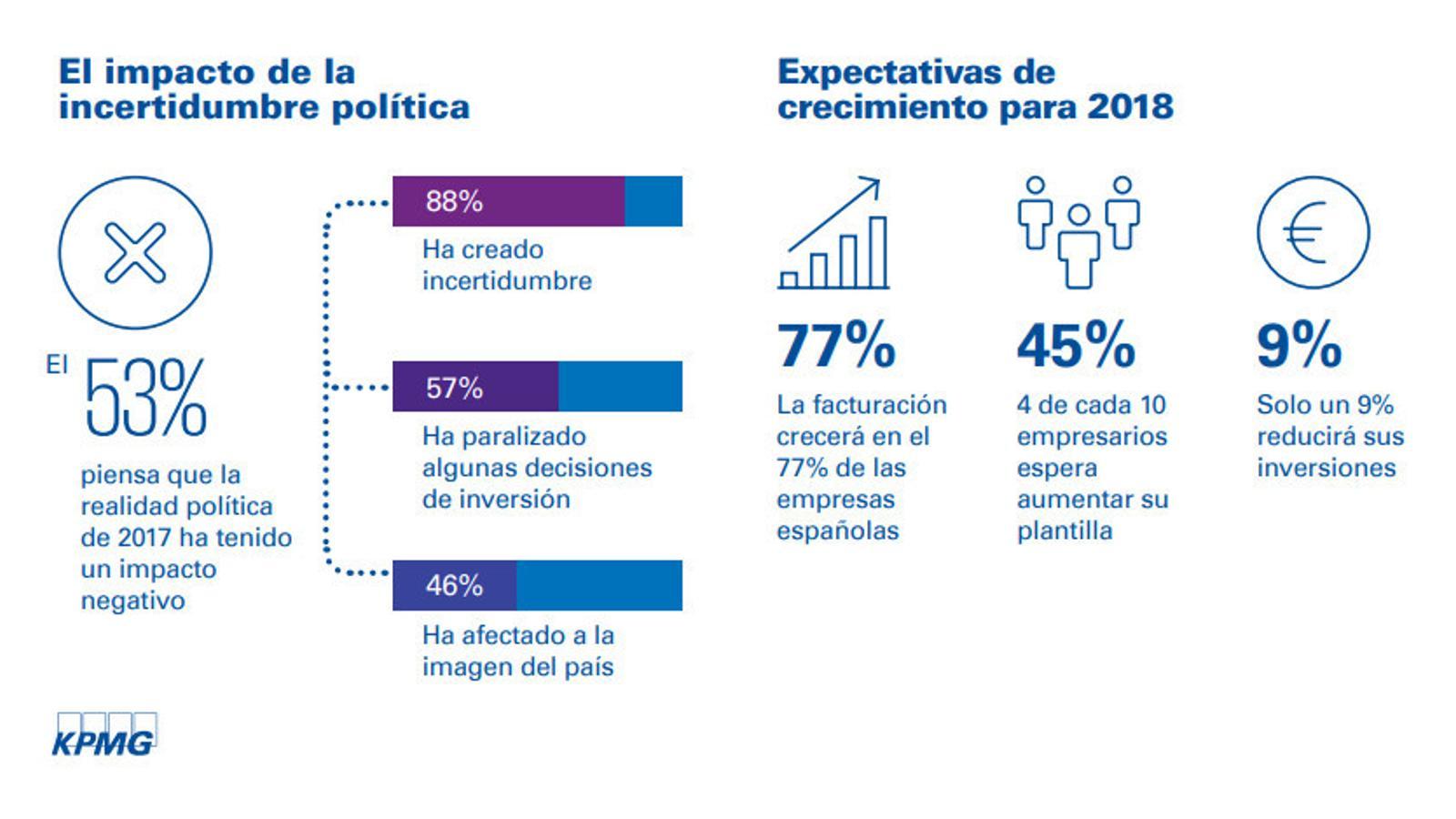 El impacto de la incertidumbre política

El 53% piensa que la realidad política de 2017 ha tenido un impacto negativo

88%
Ha creado incertidumbre

57%
Ha paralizado algunas decisiones de inversión

46%
Ha afectado a la imagen del país

KPMG

Expectativas de crecimiento para 2018

77%
La facturación crecerá en el 77% de las empresas españolas

45%
4 de cada 10 empresarios espera aumentar su plantilla

9%
Solo un 9% reducirá sus inversiones